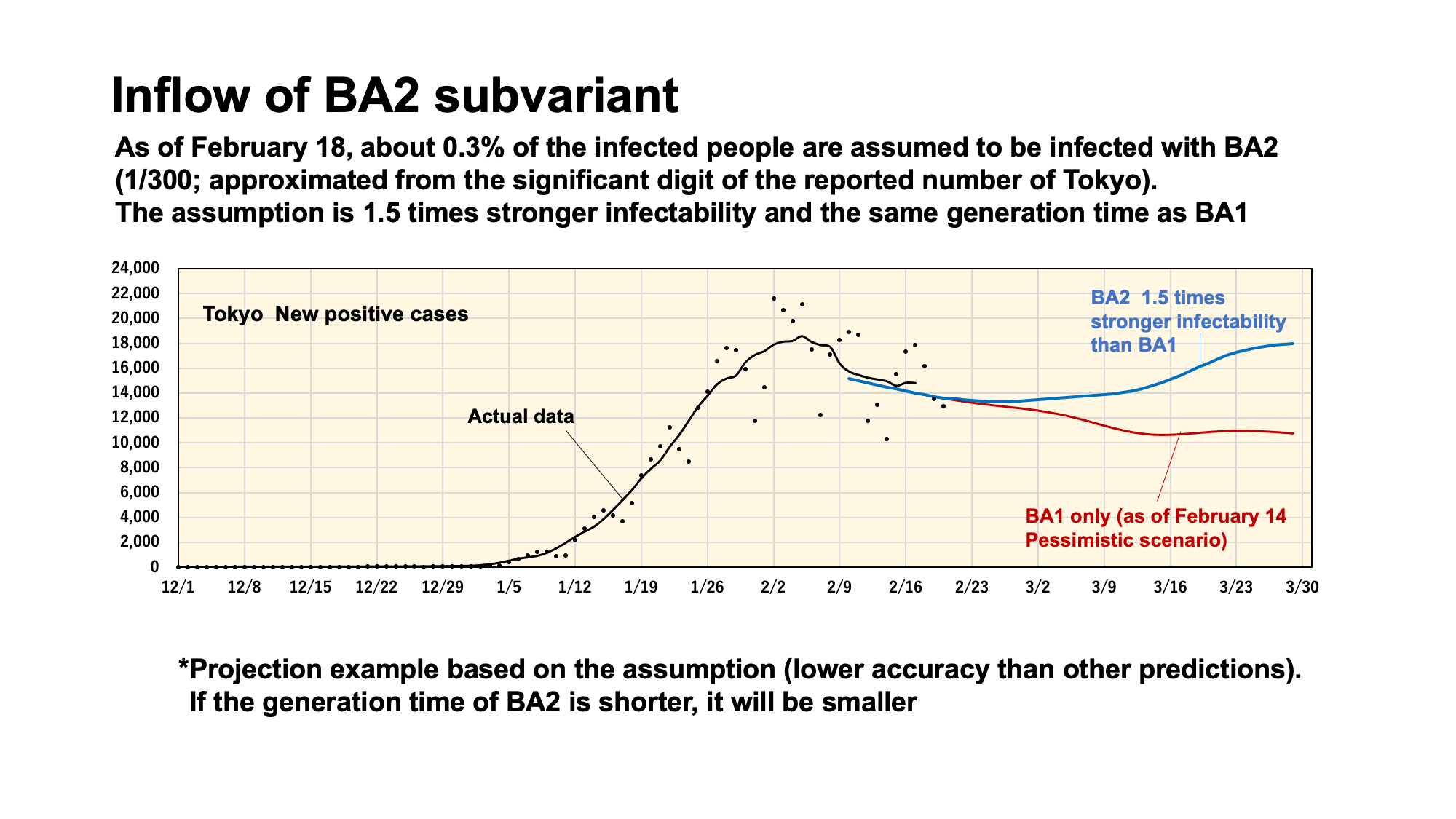 Inflow of BA2 subvariant

As of February 18, about 0.3% of the infected people are assumed to be infected with BA2 (1/300; approximated from the significant digit of the reported number of Tokyo).
The assumption is 1.5 times stronger infectability and the same generation time as BA1

24,000
22,000
20,000
18,000
16,000
14,000
12,000
10,000
8,000
6,000
4,000
2,000
0

Tokyo New positive cases

Actual data

BA2 1.5 times stronger infectability than BA1

BA1 only (as of February 14 Pessimistic scenario)

12/1 12/8 12/15 12/22 12/29 1/5 1/12 1/19 1/26 2/2 2/9 2/16 2/23 3/2 3/9 3/16 3/23 3/30

*Projection example based on the assumption (lower accuracy than other predictions).
If the generation time of BA2 is shorter, it will be smaller